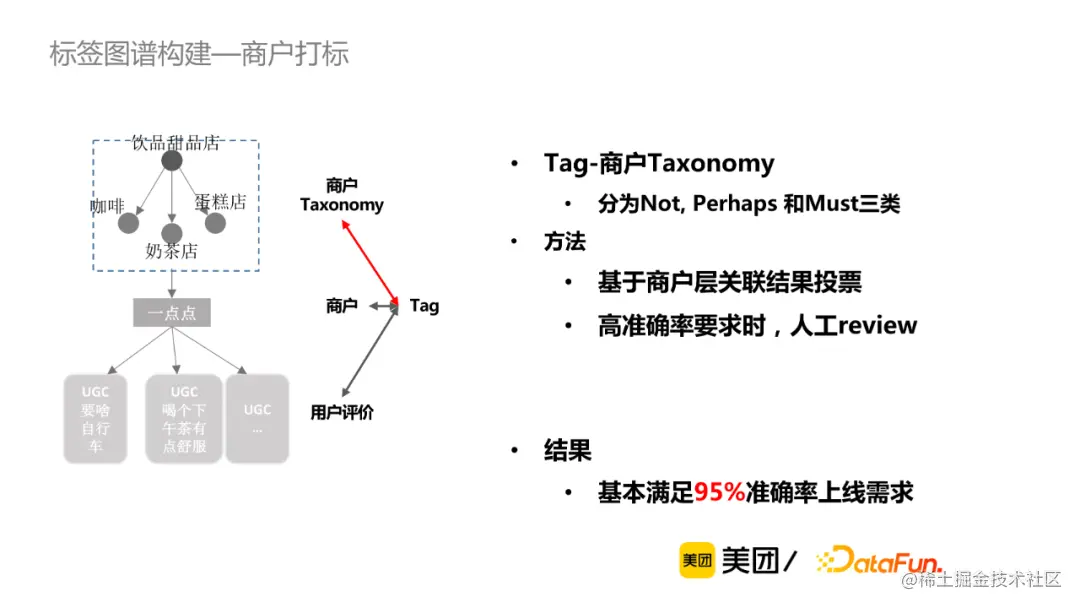 标签图谱构建—商户打标

饮品甜品店

咖啡

蛋糕店

奶茶店

一点点

UGC 要啥自行车

UGC 喝个下午茶有点舒服

UGC ...

商户 Taxonomy

商户

Tag

用户评价

• Tag-商户Taxonomy
  • 分为Not, Perhaps 和Must三类
• 方法
  • 基于商户层关联结果投票
  • 高准确率要求时，人工review

• 结果
  • 基本满足95%准确率上线需求

美团 美团 / DataFun.

@稀土掘金技术社区